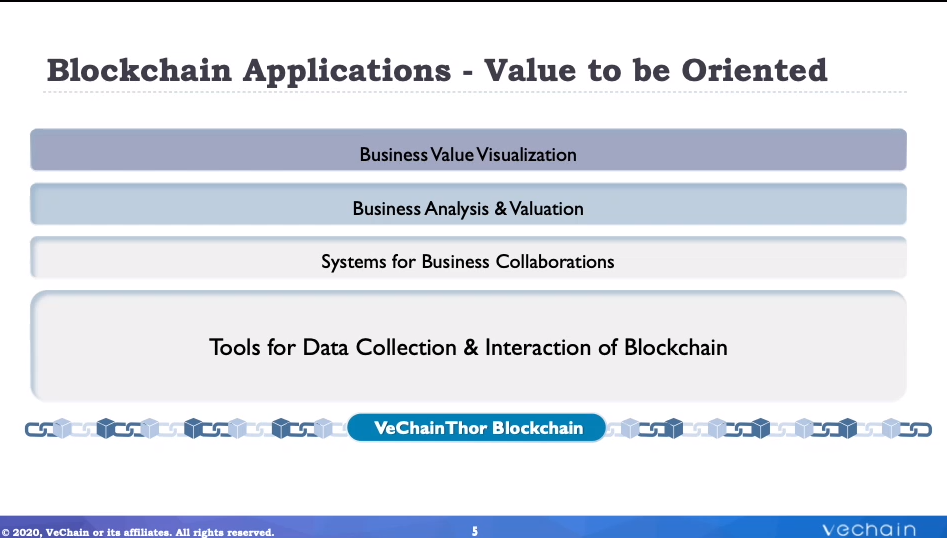 Blockchain Applications - Value to be Oriented

Business Value Visualization

Business Analysis & Valuation

Systems for Business Collaborations

Tools for Data Collection & Interaction of Blockchain

VeChainThor Blockchain

© 2020, VeChain or its affiliates. All rights reserved.

5

vechain